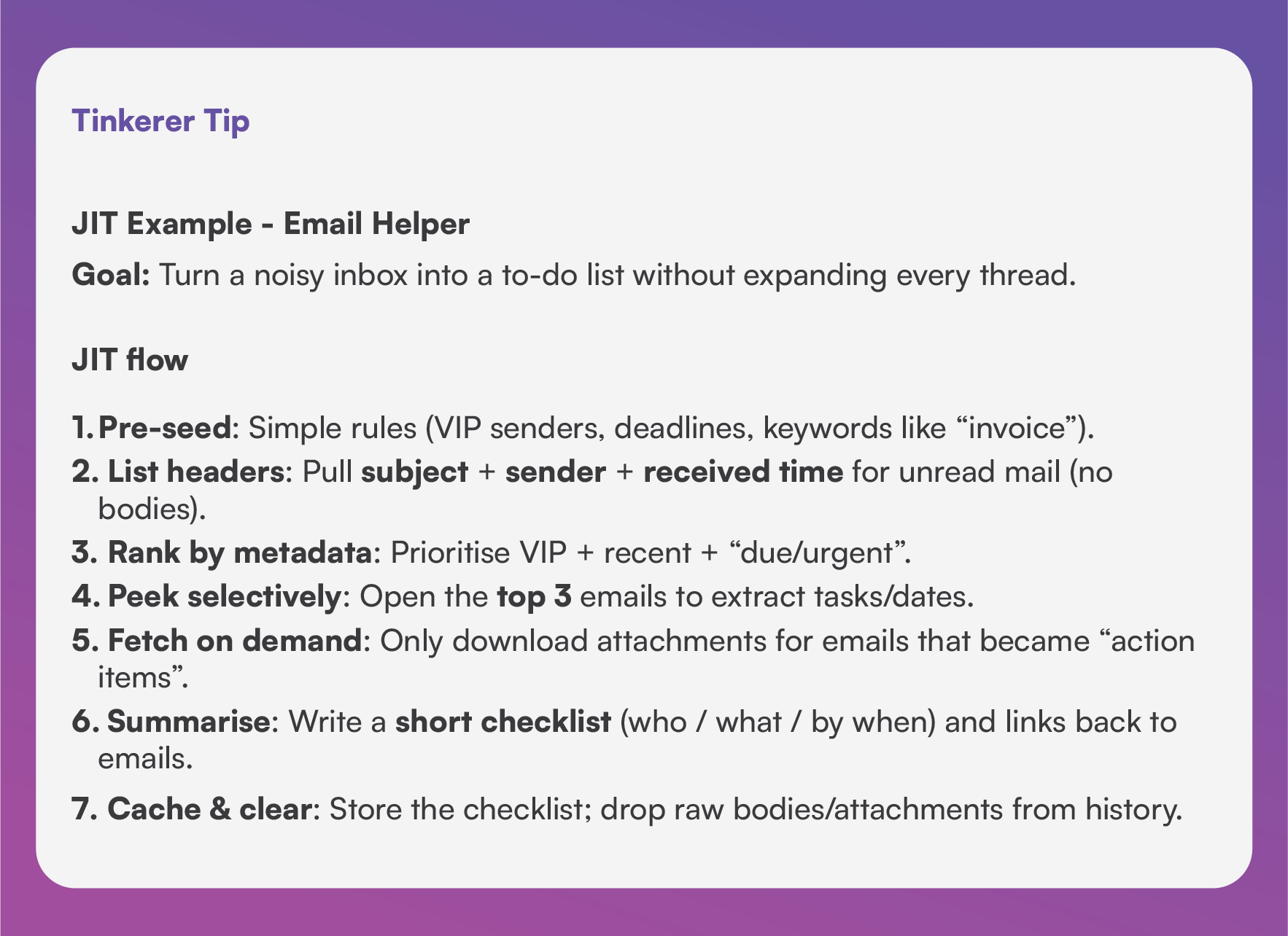 Tinkerer Tip

JIT Example - Email Helper

Goal: Turn a noisy inbox into a to-do list without expanding every thread.

JIT flow

1. Pre-seed: Simple rules (VIP senders, deadlines, keywords like “invoice”).
2. List headers: Pull subject + sender + received time for unread mail (no bodies).
3. Rank by metadata: Prioritise VIP + recent + “due/urgent”.
4. Peek selectively: Open the top 3 emails to extract tasks/dates.
5. Fetch on demand: Only download attachments for emails that became “action items”.
6. Summarise: Write a short checklist (who / what / by when) and links back to emails.
7. Cache & clear: Store the checklist; drop raw bodies/attachments from history.